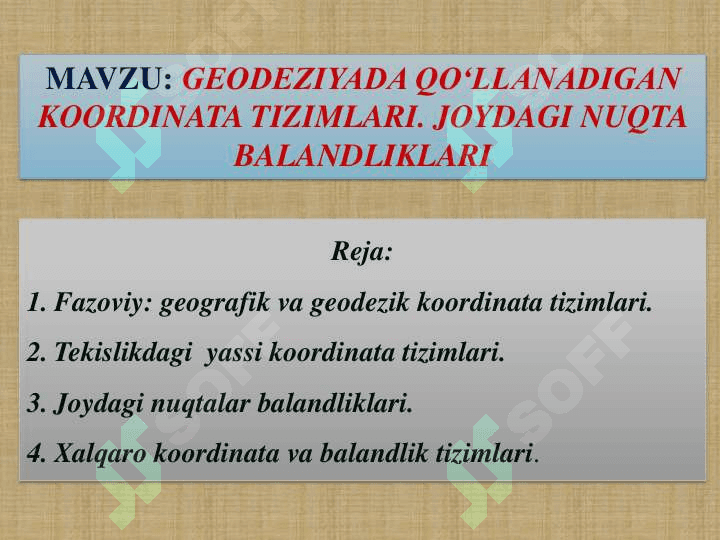 MAVZU: GEODEZIYADA QO‘LLANADIGAN KOORDINATA TIZIMLARI. JOYDAGI NUQTA BALANDLIKLARI

Reja:

1. Fazoviy: geografik va geodezik koordinata tizimlari.

2. Tekislikdagi yassi koordinata tizimlari.

3. Joydagi nuqtalar balandliklari.

4. Xalqaro koordinata va balandlik tizimlari.

SOFF

SOFF

SOFF

SOFF